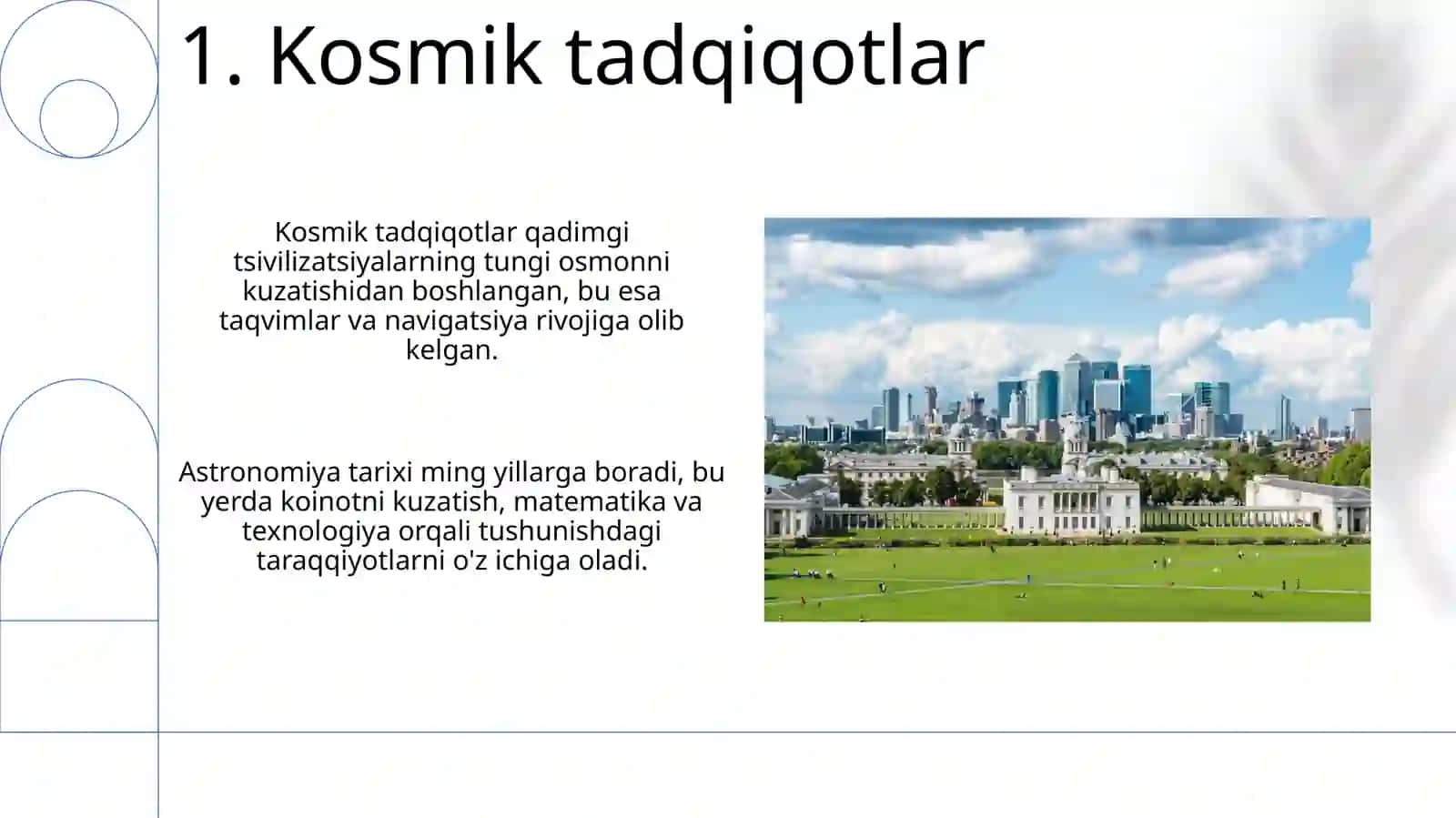 1. Kosmik tadqiqotlar

Kosmik tadqiqotlar qadimgi tsivilizatsiyalarning tungi osmonni kuzatishidan boshlangan, bu esa taqvimlar va navigatsiya rivojiga olib kelgan.

Astronomiya tarixi ming yillarga boradi, bu yerda koinotni kuzatish, matematika va texnologiya orqali tushunishdagi taraqqiyotlarni o'z ichiga oladi.